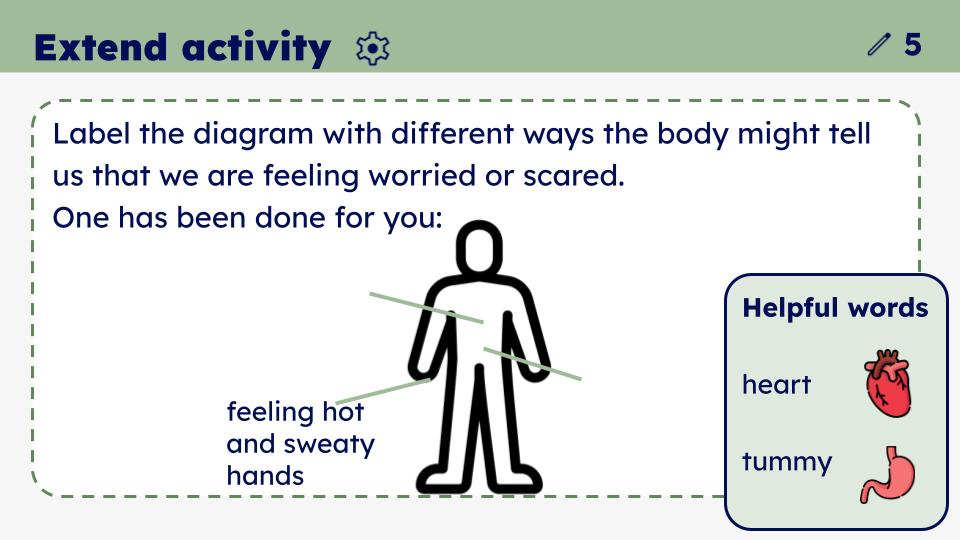 Extend activity

5

Label the diagram with different ways the body might tell us that we are feeling worried or scared.
One has been done for you:

feeling hot and sweaty hands

Helpful words

heart

tummy